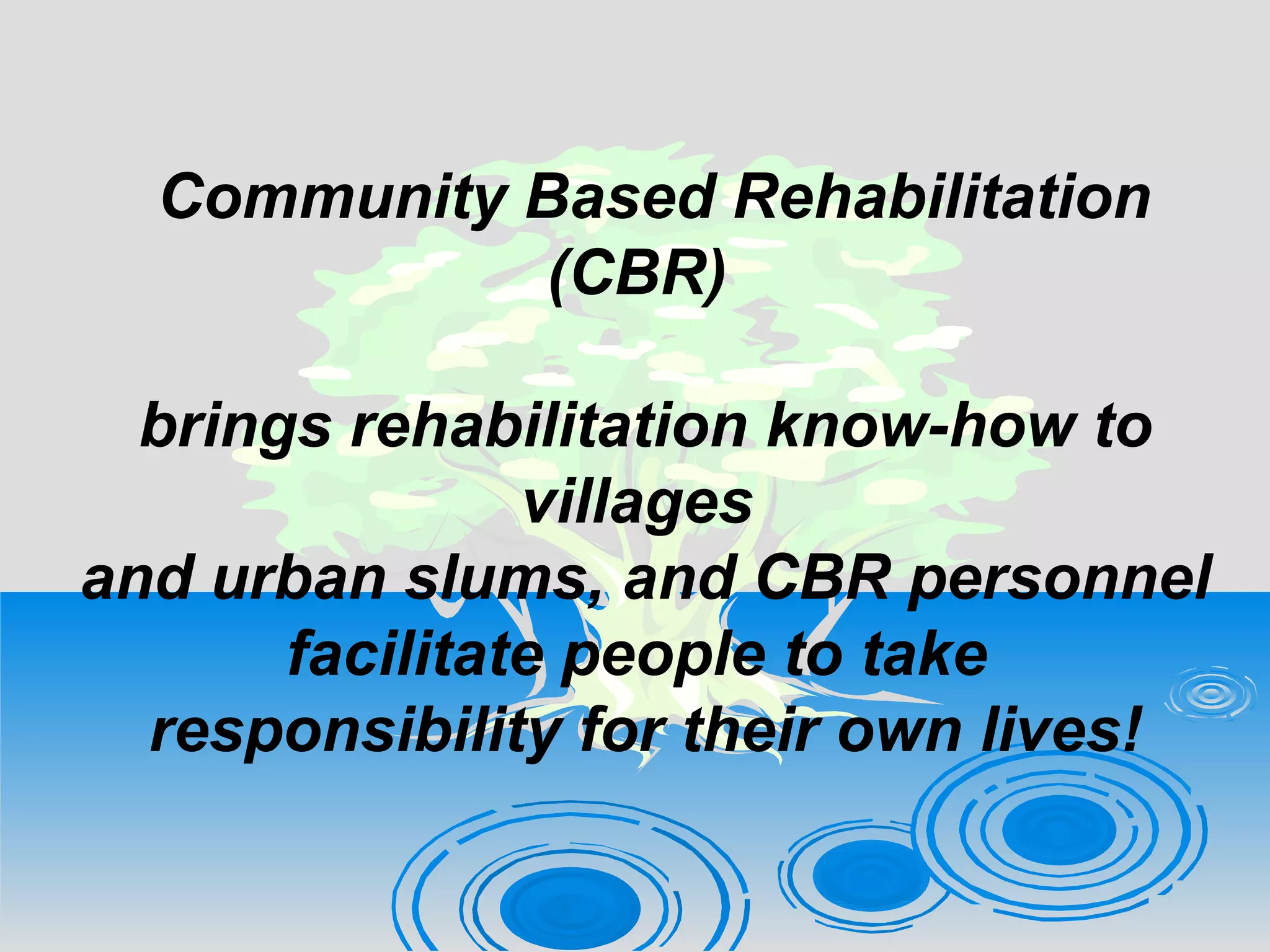 Community Based Rehabilitation (CBR)

brings rehabilitation know-how to villages
and urban slums, and CBR personnel facilitate people to take responsibility for their own lives!